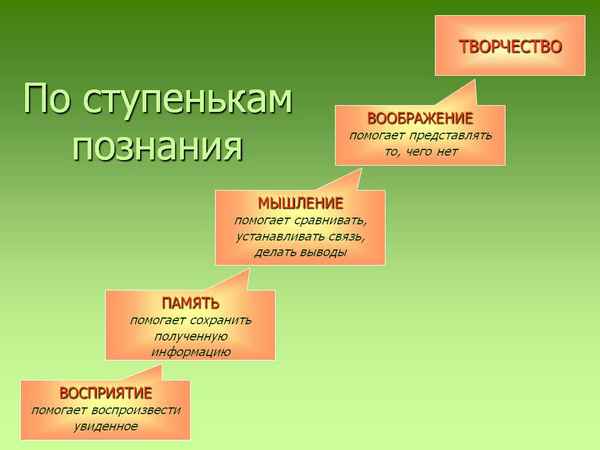 По ступенькам познания

ТВОРЧЕСТВО

ВООБРАЖЕНИЕ
помогает представлять то, чего нет

МЫШЛЕНИЕ
помогает сравнивать, устанавливать связь, делать выводы

ПАМЯТЬ
помогает сохранить полученную информацию

ВОСПРИЯТИЕ
помогает воспроизвести увиденное